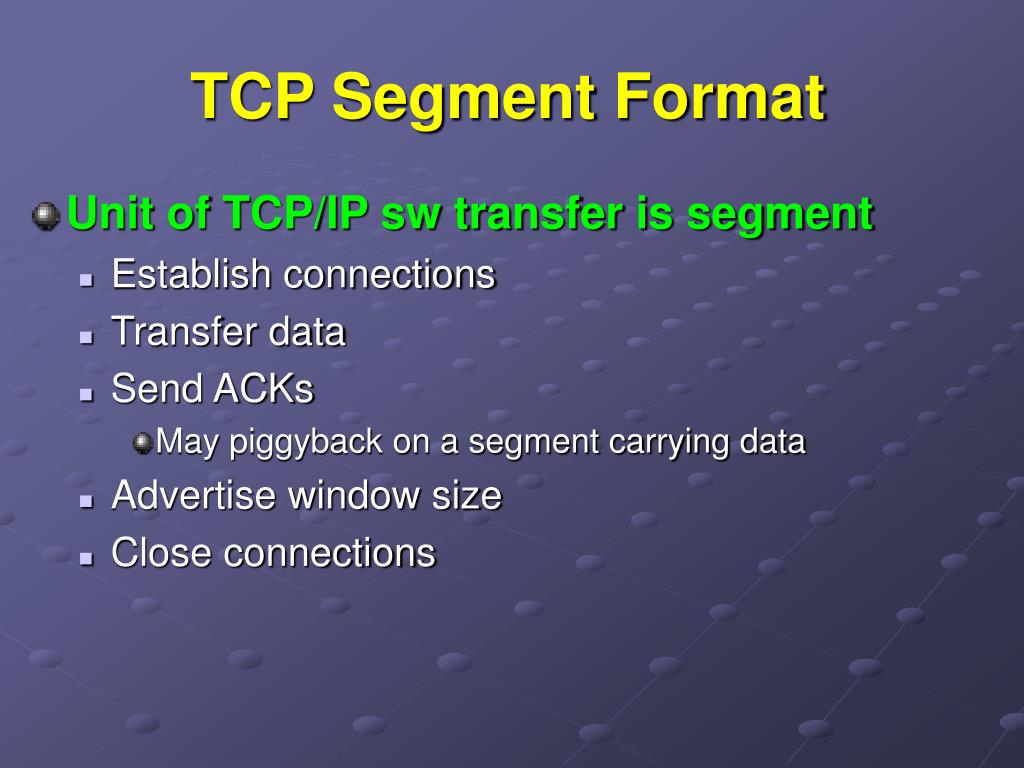 TCP Segment Format

Unit of TCP/IP sw transfer is segment

Establish connections

Transfer data

Send ACKs

May piggyback on a segment carrying data

Advertise window size

Close connections